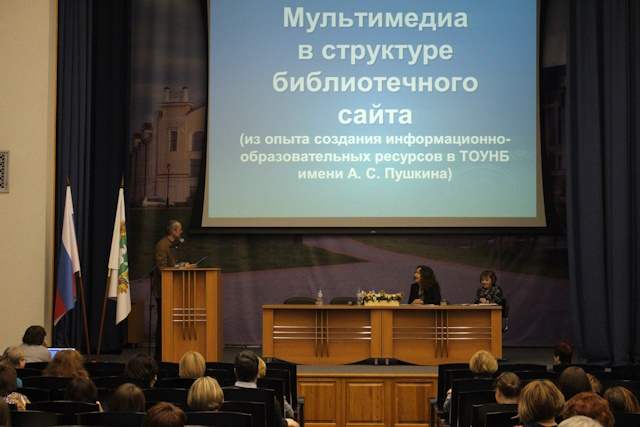 Мультимедиа в структуре библиотечного сайта

(из опыта создания информационно-образовательных ресурсов в ТОУНБ имени А. С. Пушкина)